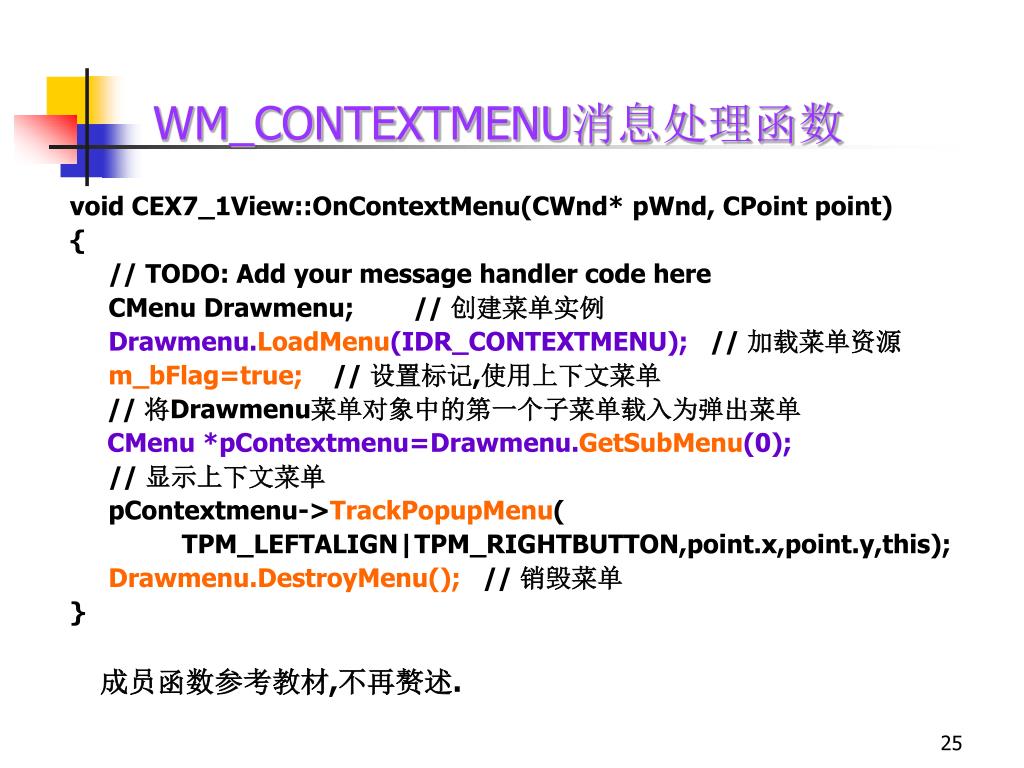 WM_CONTEXTMENU消息处理函数

void CEX7_1View::OnContextMenu(CWnd* pWnd, CPoint point)
{
// TODO: Add your message handler code here
CMenu Drawmenu; // 创建菜单实例
Drawmenu.LoadMenu(IDR_CONTEXTMENU); // 加载菜单资源
m_bFlag=true; // 设置标记,使用上下文菜单
// 将Drawmenu菜单对象中的第一个子菜单载入为弹出菜单
CMenu *pContextmenu=Drawmenu.GetSubMenu(0);
// 显示上下文菜单
pContextmenu->TrackPopupMenu(
TPM_LEFTALIGN|TPM_RIGHTBUTTON,point.x,point.y,this);
Drawmenu.DestroyMenu(); // 销毁菜单
}

成员函数参考教材,不再赘述.

25